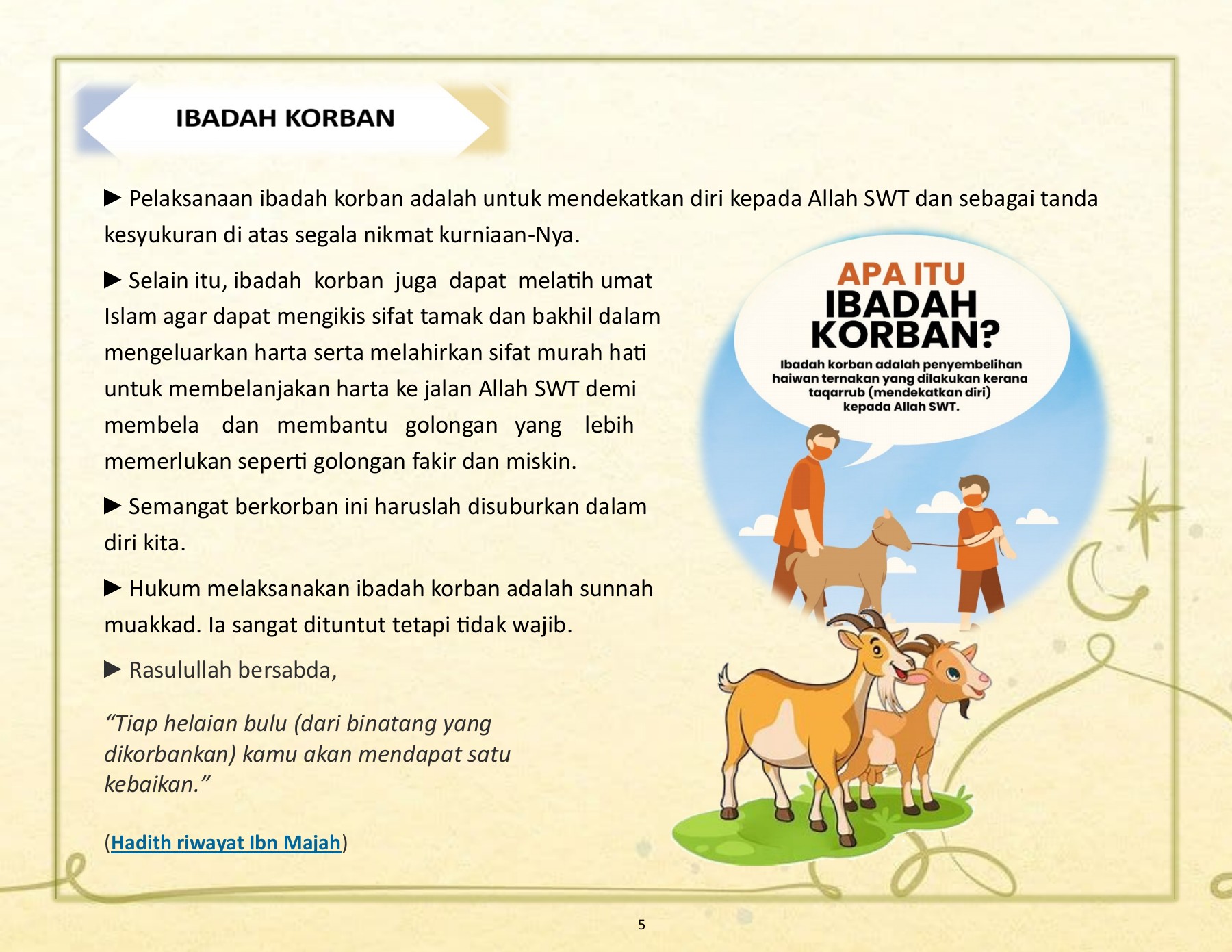 IBADAH KORBAN

► Pelaksanaan ibadah korban adalah untuk mendekatkan diri kepada Allah SWT dan sebagai tanda kesyukuran di atas segala nikmat kurniaan-Nya.

► Selain itu, ibadah korban juga dapat melatih umat Islam agar dapat mengikis sifat tamak dan bakhil dalam mengeluarkan harta serta melahirkan sifat murah hati untuk membelanjakan harta ke jalan Allah SWT demi membela dan membantu golongan yang lebih memerlukan seperti golongan fakir dan miskin.

► Semangat berkorban ini haruslah disuburkan dalam diri kita.

► Hukum melaksanakan ibadah korban adalah sunnah muakkad. Ia sangat dituntut tetapi tidak wajib.

► Rasulullah bersabda,

"Tiap helaian bulu (dari binatang yang dikorbankan) kamu akan mendapat satu kebaikan."

(Hadith riwayat Ibn Majah)

APA ITU IBADAH KORBAN?

Ibadah korban adalah penyembelihan haiwan ternakan yang dilakukan kerana taqarrub (mendekatkan diri) kepada Allah SWT.

5